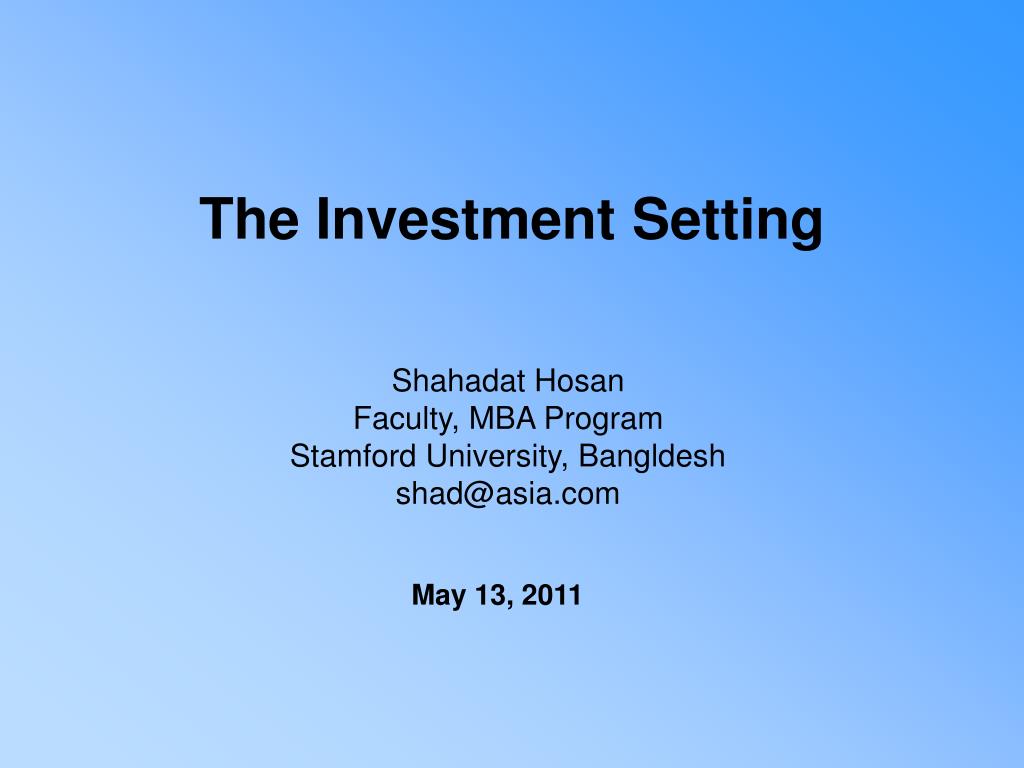 The Investment Setting

Shahadat Hosan
Faculty, MBA Program
Stamford University, Bangldesh
shad@asia.com

May 13, 2011